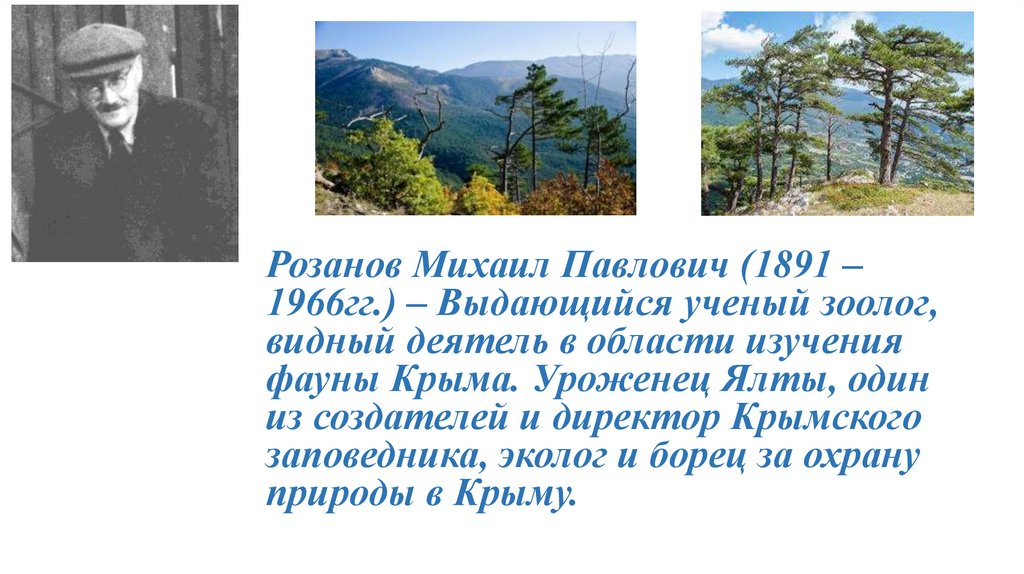 Розанов Михаил Павлович (1891 – 1966гг.) – Выдающийся ученый зоолог, видный деятель в области изучения фауны Крыма. Уроженец Ялты, один из создателей и директор Крымского заповедника, эколог и борец за охрану природы в Крыму.